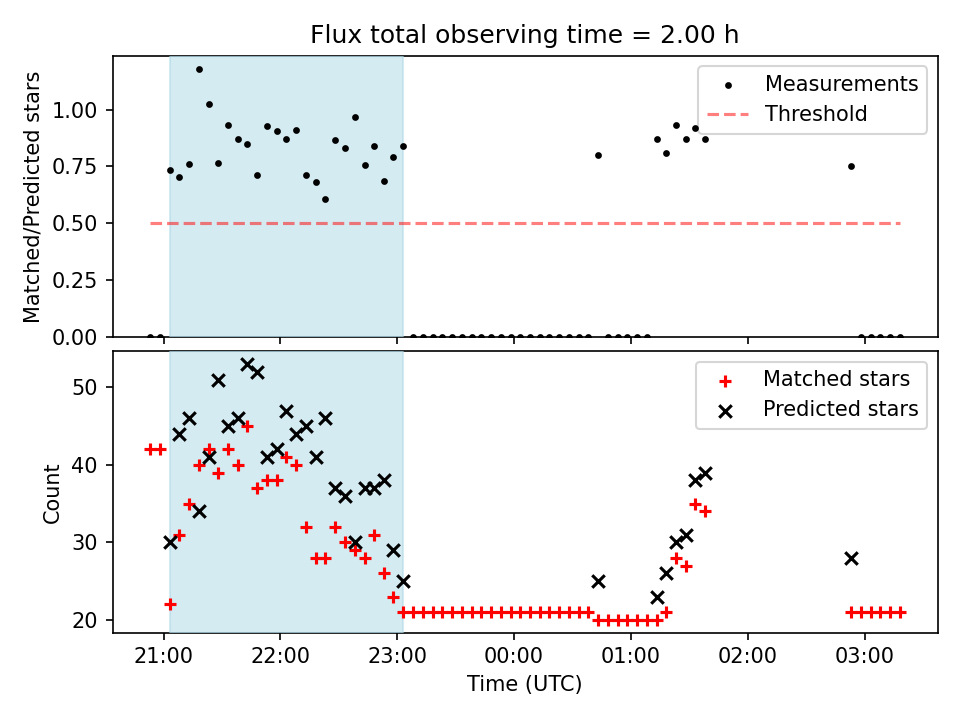 Flux total observing time = 2.00 h

Matched/Predicted stars

1.00
0.75
0.50
0.25
0.00

Measurements
Threshold

Count

50
40
30
20

Matched stars
Predicted stars

21:00
22:00
23:00
00:00
01:00
02:00
03:00

Time (UTC)